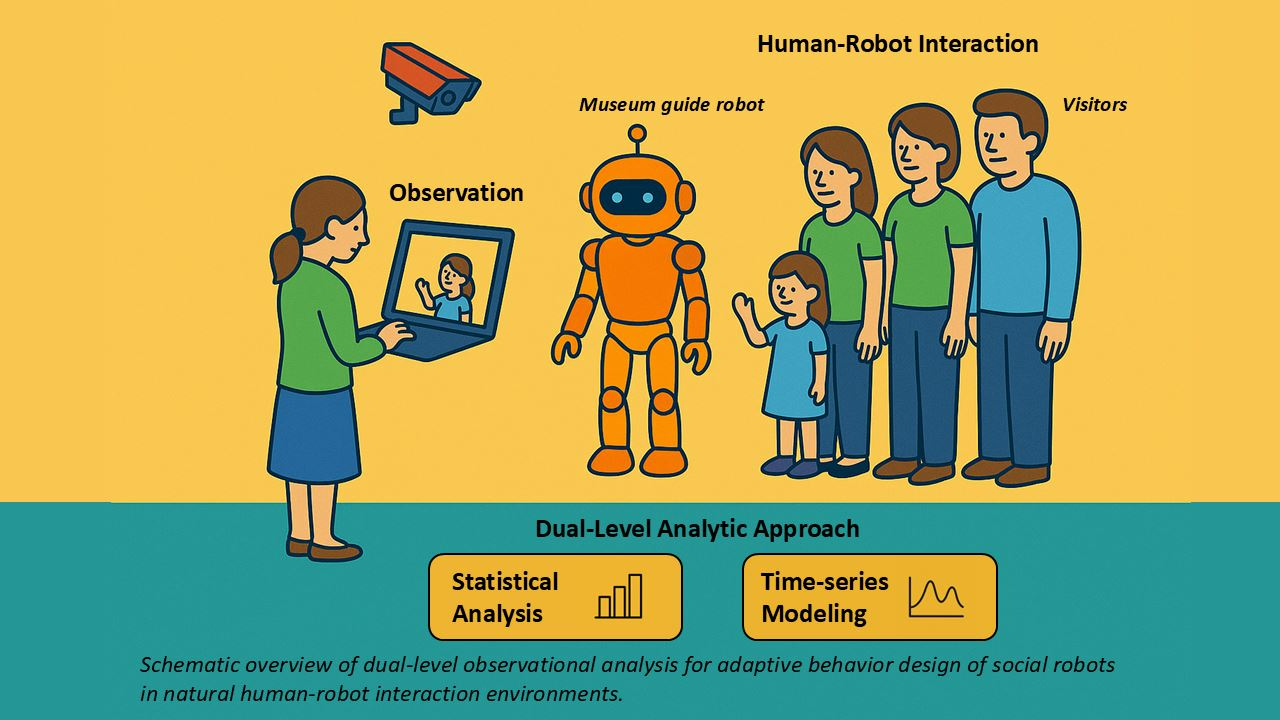 Human-Robot Interaction

Museum guide robot

Visitors

Observation

Dual-Level Analytic Approach

Statistical Analysis

Time-series Modeling

Schematic overview of dual-level observational analysis for adaptive behavior design of social robots in natural human-robot interaction environments.